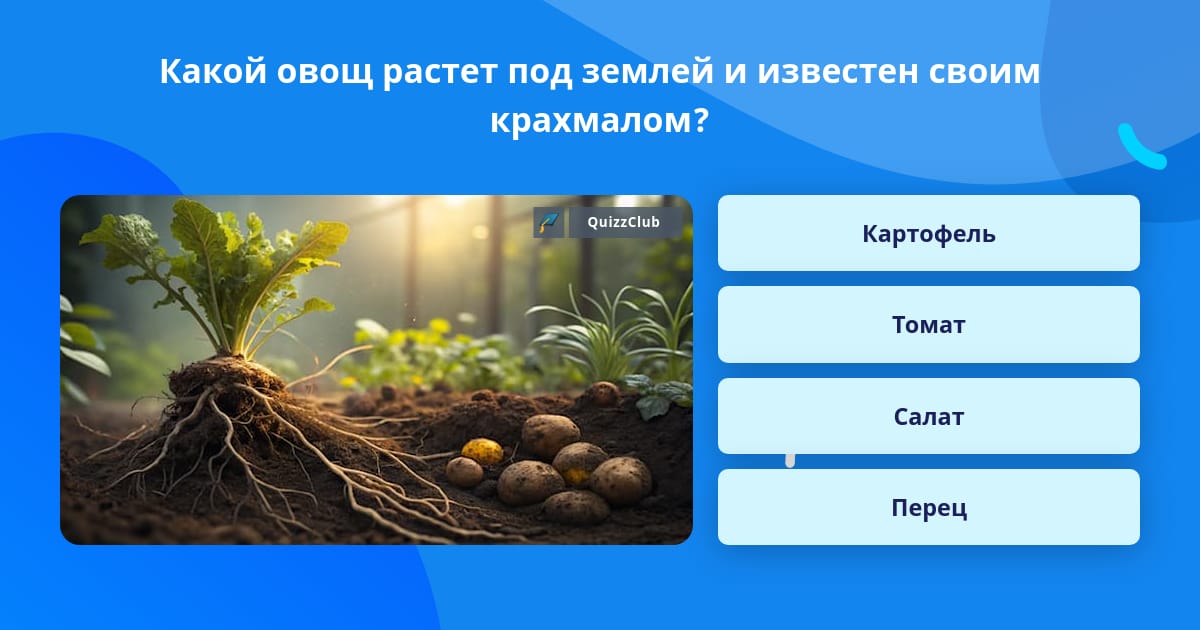 Какой овощ растет под землей и известен своим крахмалом?

QuizzClub

Картофель

Томат

Салат

Перец